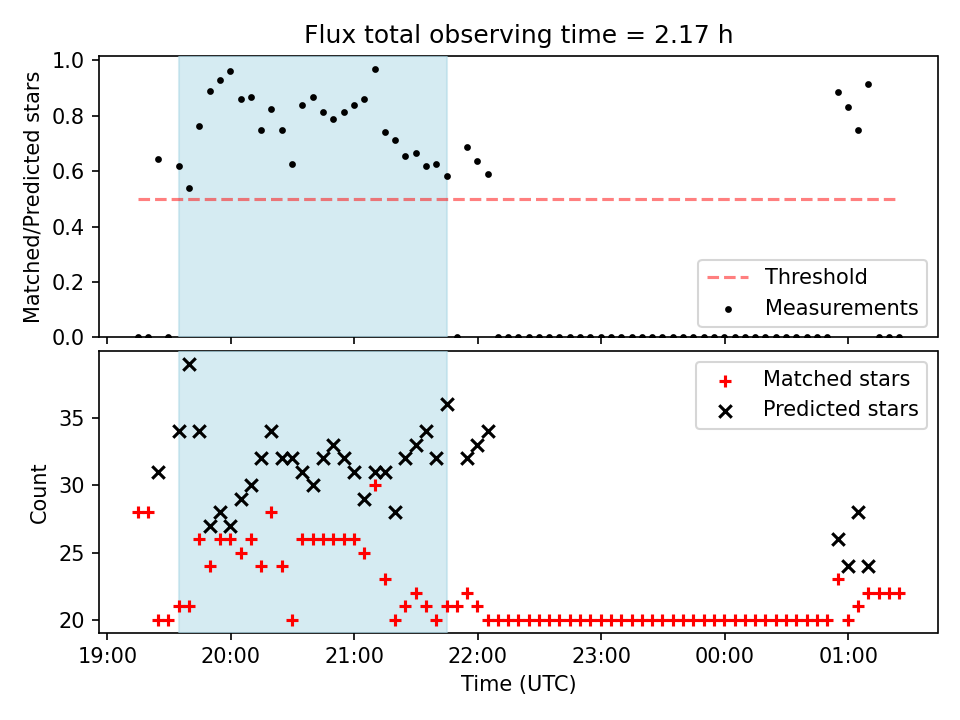 Flux total observing time = 2.17 h

Matched/Predicted stars

1.0
0.8
0.6
0.4
0.2
0.0

Threshold
Measurements

Count

35
30
25
20

Matched stars
Predicted stars

19:00
20:00
21:00
22:00
23:00
00:00
01:00

Time (UTC)